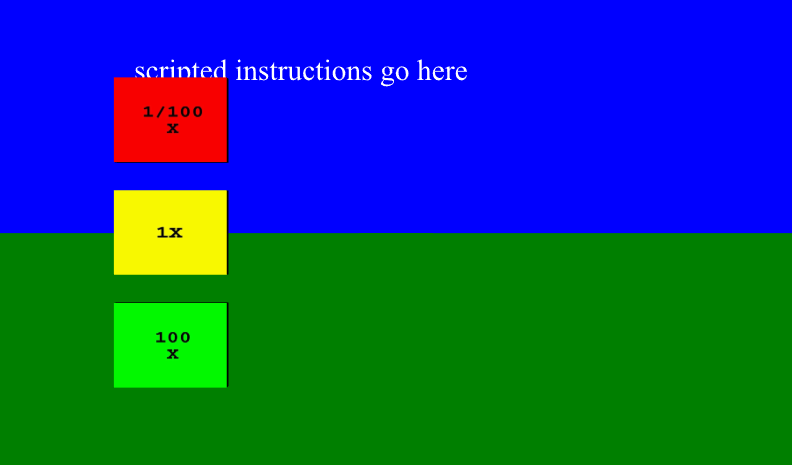 scripted instructions go here

1/100
x

1x

100
x